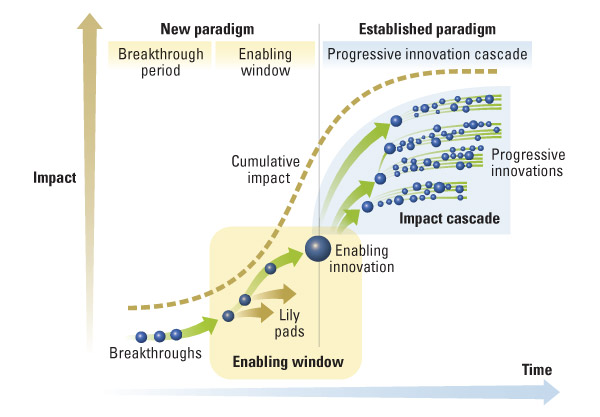 New paradigm

Established paradigm

Breakthrough period

Enabling window

Progressive innovation cascade

Impact

Cumulative impact

Progressive innovations

Impact cascade

Enabling innovation

Lily pads

Breakthroughs

Enabling window

Time